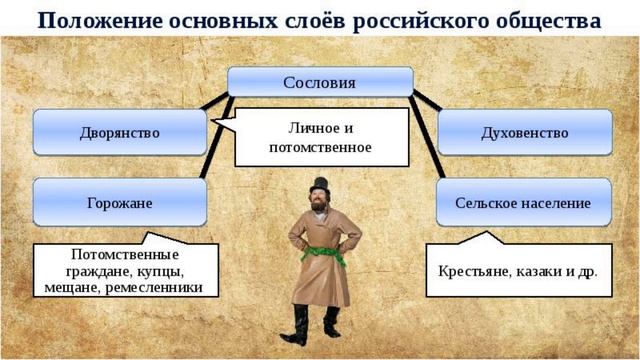 Положение основных слоёв российского общества

Сословия

Дворянство

Личное и потомственное

Духовенство

Горожане

Сельское население

Потомственные граждане, купцы, мещане, ремесленники

Крестьяне, казаки и др.